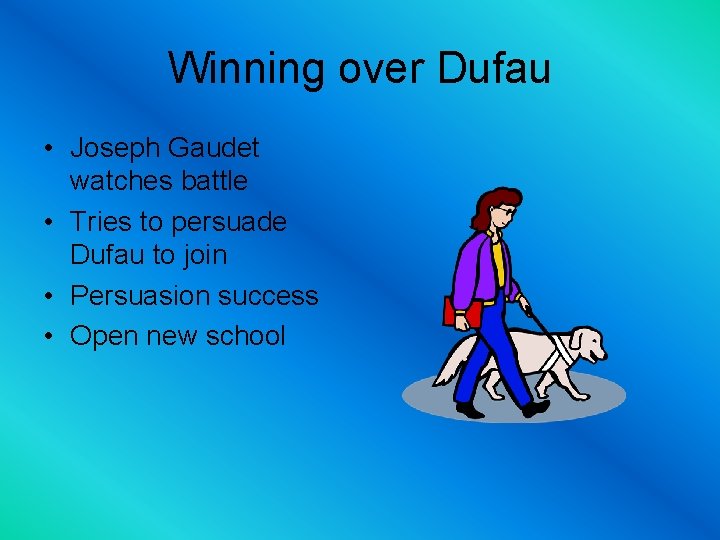 Winning over Dufau

• Joseph Gaudet watches battle
• Tries to persuade Dufau to join
• Persuasion success
• Open new school